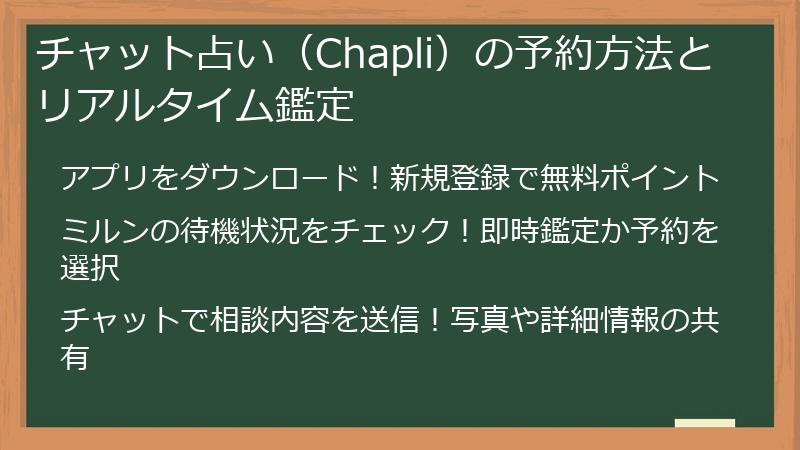 チャット占い（Chapli）の予約方法とリアルタイム鑑定

アプリをダウンロード！新規登録で無料ポイント

ミルンの待機状況をチェック！即時鑑定か予約を選択

チャットで相談内容を送信！写真や詳細情報の共有